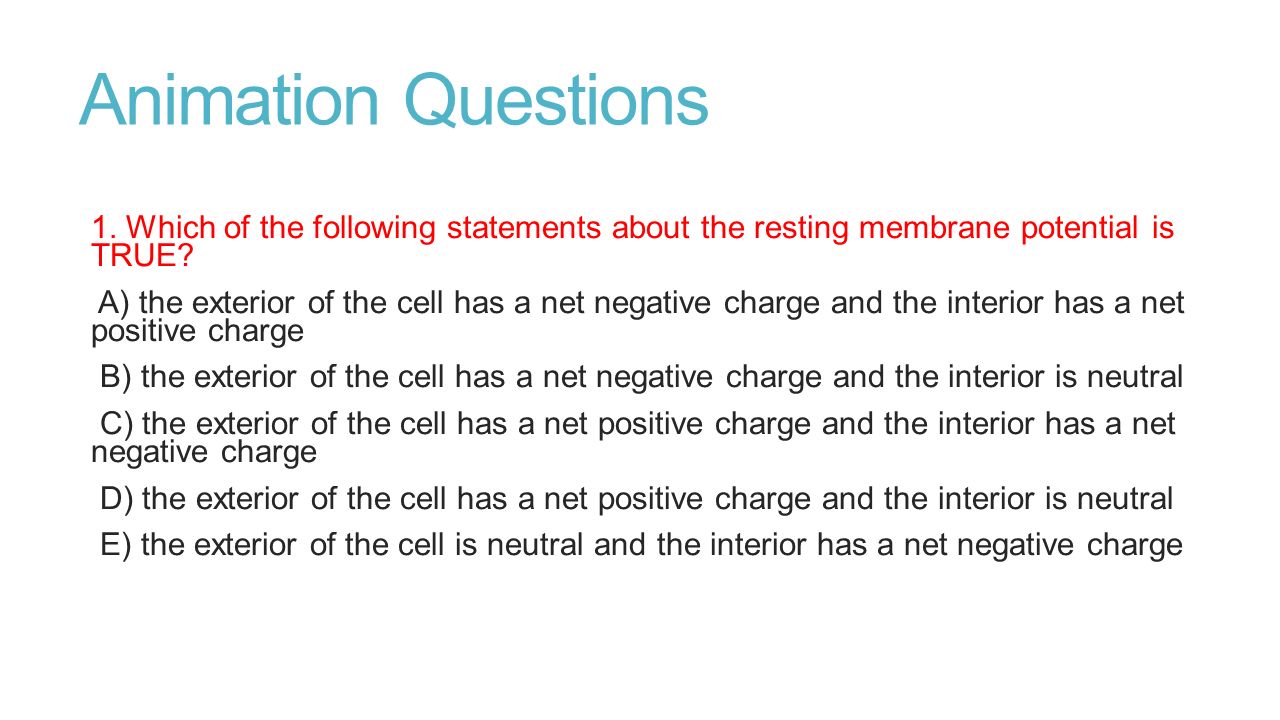 Animation Questions

1. Which of the following statements about the resting membrane potential is TRUE?

A) the exterior of the cell has a net negative charge and the interior has a net positive charge

B) the exterior of the cell has a net negative charge and the interior is neutral

C) the exterior of the cell has a net positive charge and the interior has a net negative charge

D) the exterior of the cell has a net positive charge and the interior is neutral

E) the exterior of the cell is neutral and the interior has a net negative charge